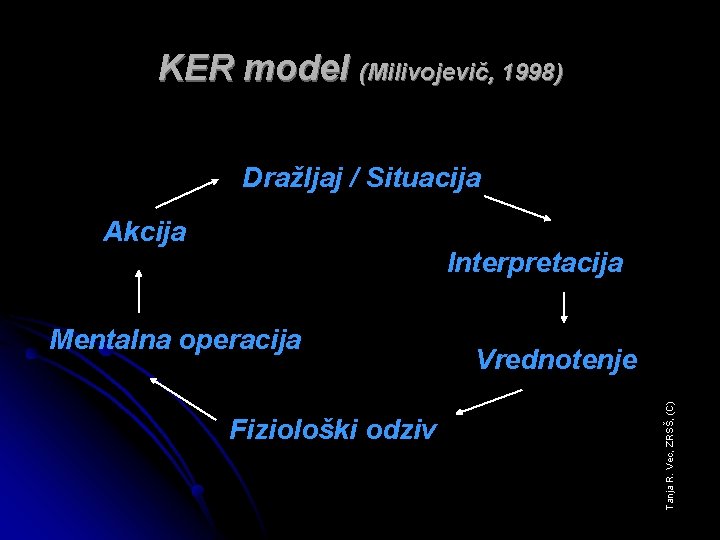 KER model (Milivojevič, 1998)

Dražljaj / Situacija

Interpretacija

Vrednotenje

Fiziološki odziv

Mentalna operacija

Akcija

Tanja R. Vec, ZRSŠ, (C)